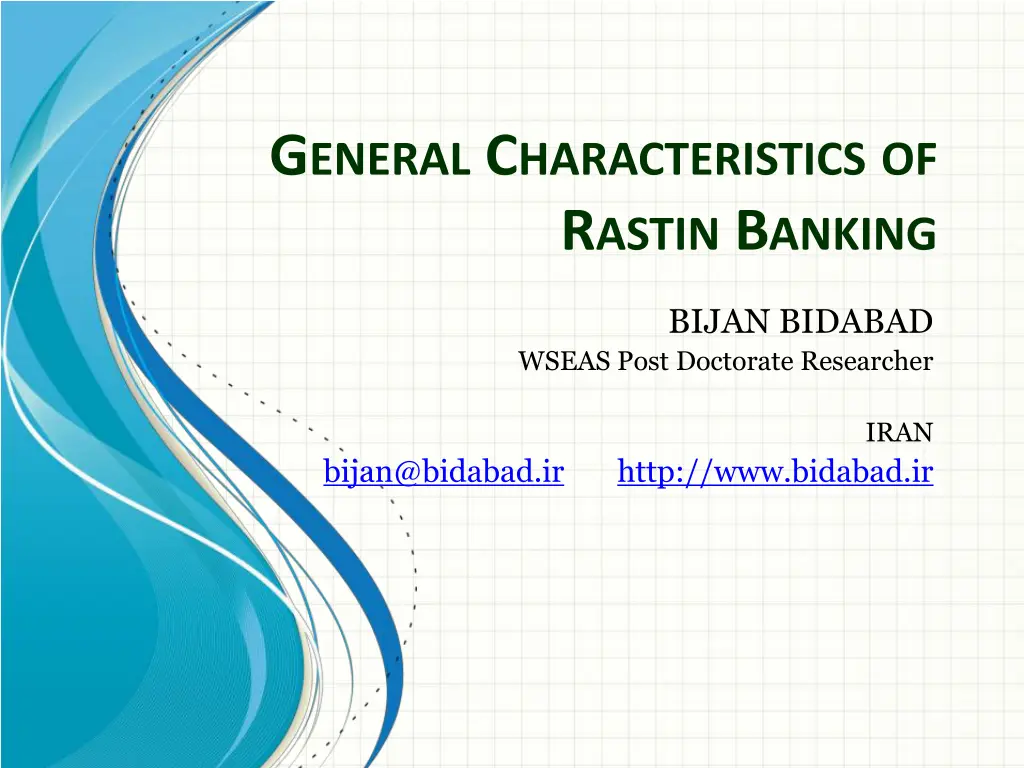 GENERAL CHARACTERISTICS OF RASTIN BANKING

BIJAN BIDABAD
WSEAS Post Doctorate Researcher

IRAN
bijan@bidabad.ir http://www.bidabad.ir